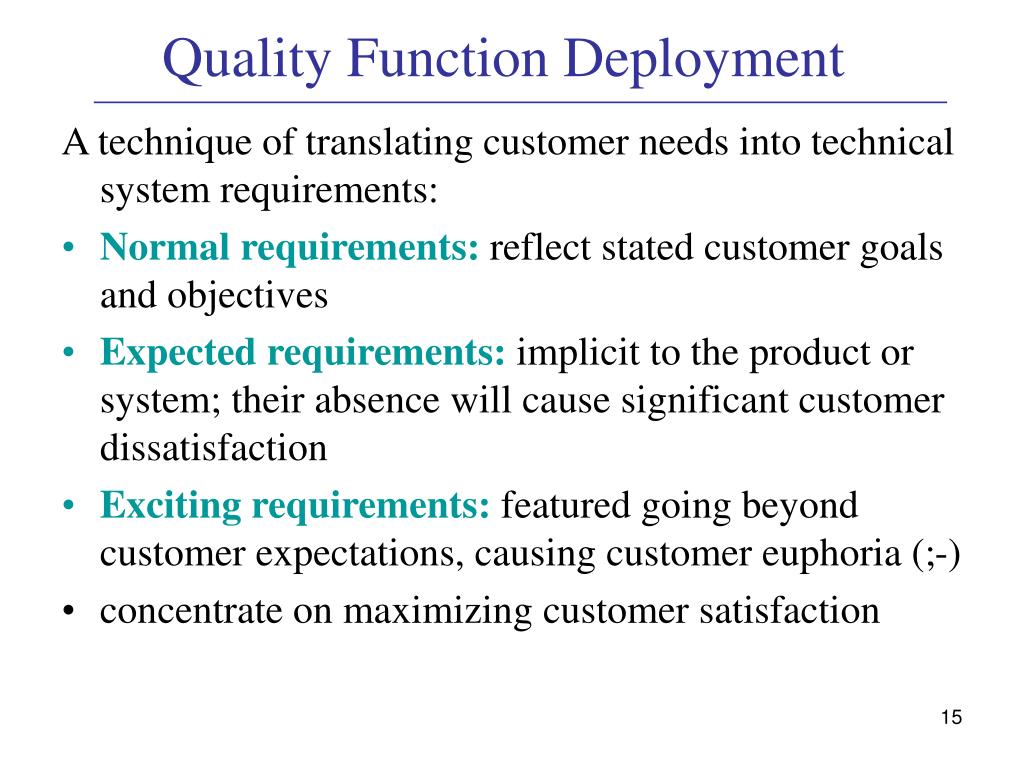 Quality Function Deployment

A technique of translating customer needs into technical system requirements:

• Normal requirements: reflect stated customer goals and objectives
• Expected requirements: implicit to the product or system; their absence will cause significant customer dissatisfaction
• Exciting requirements: featured going beyond customer expectations, causing customer euphoria (;-)
• concentrate on maximizing customer satisfaction

15